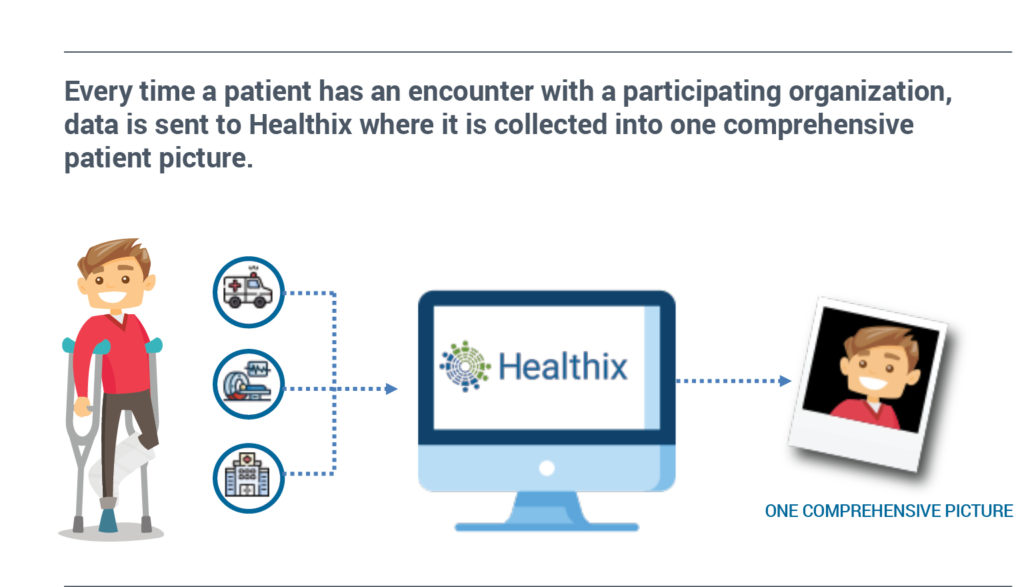 Every time a patient has an encounter with a participating organization, data is sent to Healthix where it is collected into one comprehensive patient picture.

Healthix

ONE COMPREHENSIVE PICTURE